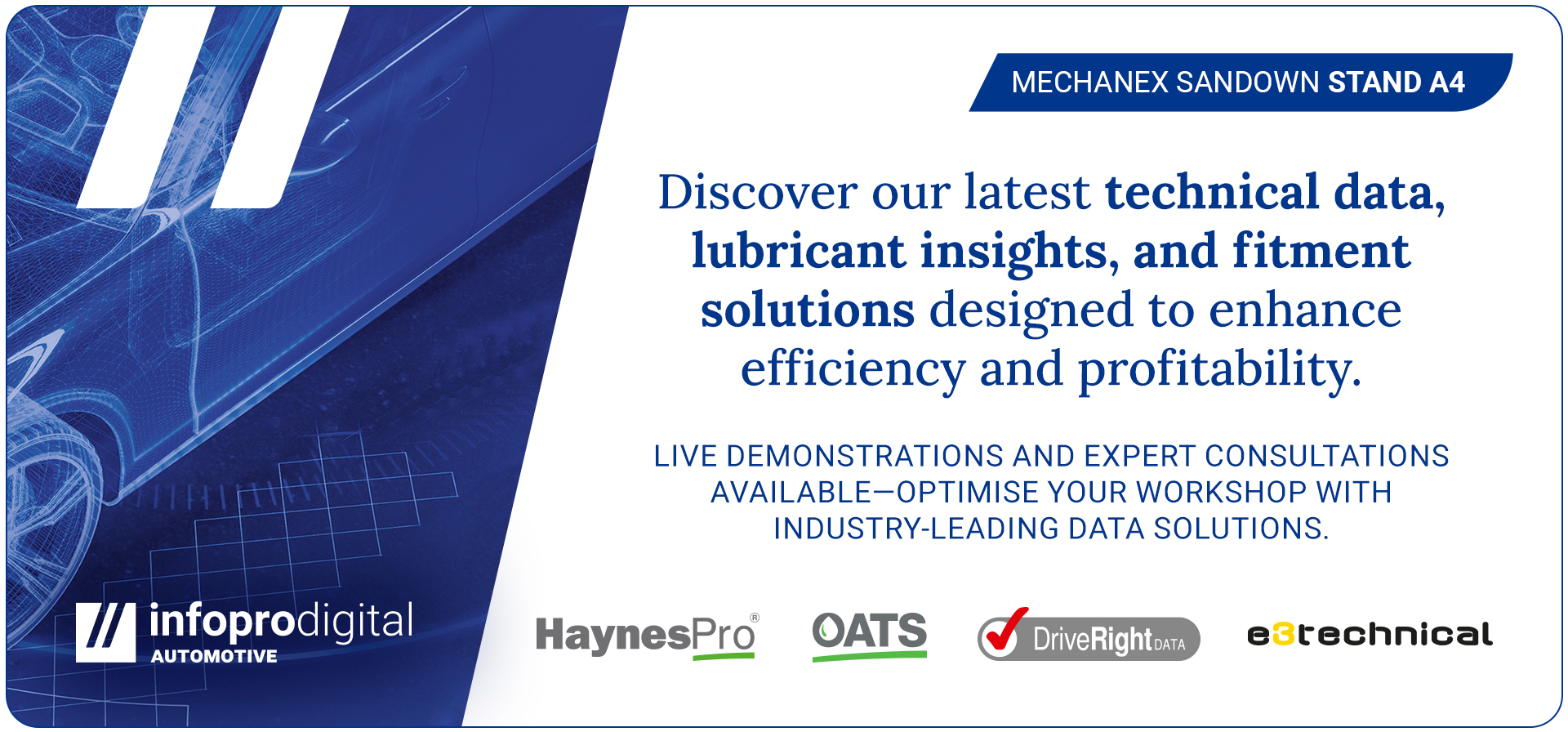 MECHANEX SANDOWN STAND A4

Discover our latest technical data, lubricant insights, and fitment solutions designed to enhance efficiency and profitability.

LIVE DEMONSTRATIONS AND EXPERT CONSULTATIONS AVAILABLE—OPTIMISE YOUR WORKSHOP WITH INDUSTRY-LEADING DATA SOLUTIONS.

infoprodigital AUTOMOTIVE

HaynesPro®

OATS

DriveRight DATA

e3technical